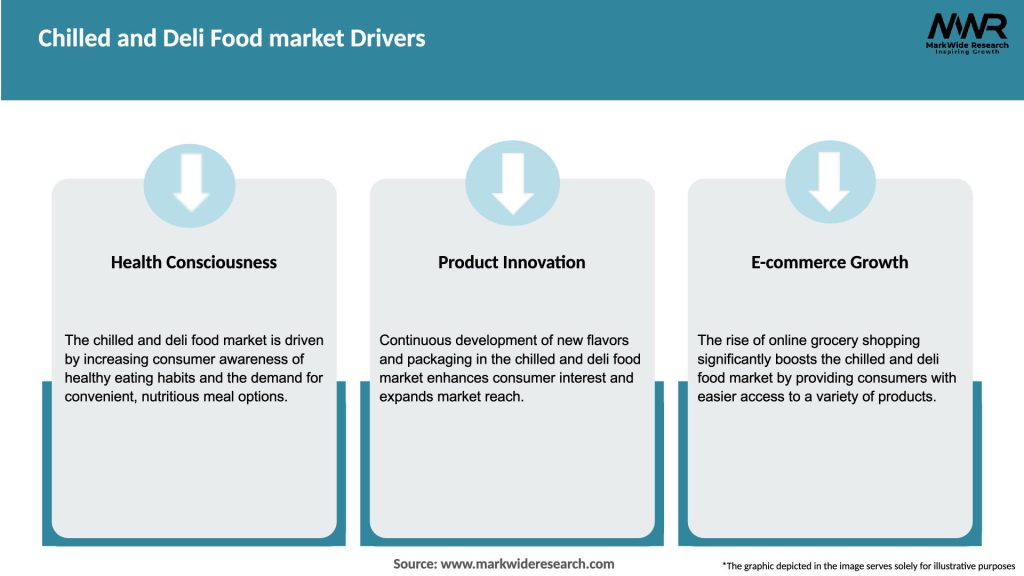 Chilled and Deli Food market Drivers

MWR
MarkWide Research
Inspiring Growth

Health Consciousness

The chilled and deli food market is driven by increasing consumer awareness of healthy eating habits and the demand for convenient, nutritious meal options.

Product Innovation

Continuous development of new flavors and packaging in the chilled and deli food market enhances consumer interest and expands market reach.

E-commerce Growth

The rise of online grocery shopping significantly boosts the chilled and deli food market by providing consumers with easier access to a variety of products.

Source: www.markwideresearch.com

*The graphic depicted in the image serves solely for illustrative purposes